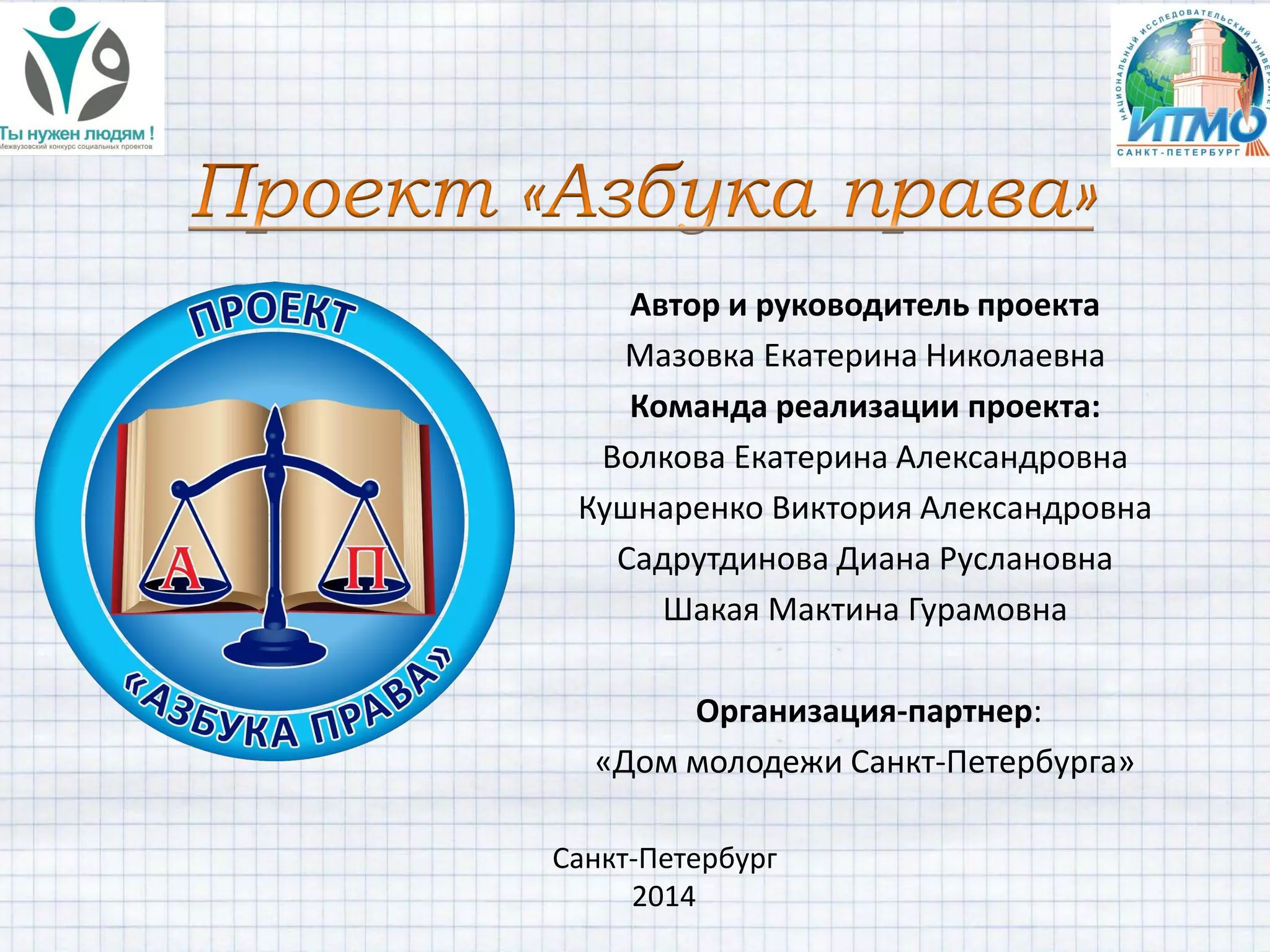 Ты нужен людям !
Межвузовский конкурс социальных проектов

НАЦИОНАЛЬНЫЙ ИССЛЕДОВАТЕЛЬСКИЙ УНИВЕРСИТЕТ
ИТМО
САНКТ-ПЕТЕРБУРГ

Проект «Азбука права»

ПРОЕКТ
А П
«АЗБУКА ПРАВА»

Автор и руководитель проекта
Мазовка Екатерина Николаевна
Команда реализации проекта:
Волкова Екатерина Александровна
Кушнаренко Виктория Александровна
Садрутдинова Диана Руслановна
Шакая Мактина Гурамовна

Организация-партнер:
«Дом молодежи Санкт-Петербурга»

Санкт-Петербург
2014